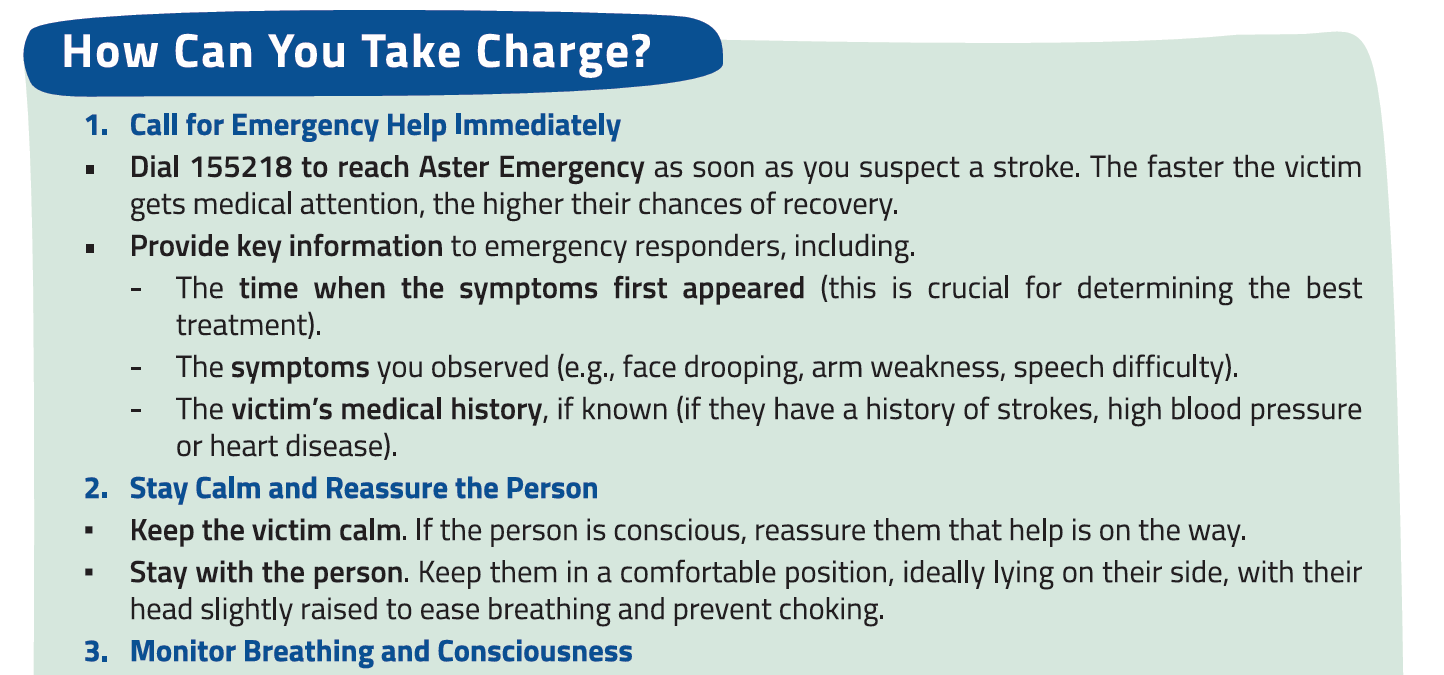 How Can You Take Charge?

1. Call for Emergency Help Immediately

▪ Dial 155218 to reach Aster Emergency as soon as you suspect a stroke. The faster the victim gets medical attention, the higher their chances of recovery.

▪ Provide key information to emergency responders, including.

- The time when the symptoms first appeared (this is crucial for determining the best treatment).

- The symptoms you observed (e.g., face drooping, arm weakness, speech difficulty).

- The victim's medical history, if known (if they have a history of strokes, high blood pressure or heart disease).

2. Stay Calm and Reassure the Person

▪ Keep the victim calm. If the person is conscious, reassure them that help is on the way.

▪ Stay with the person. Keep them in a comfortable position, ideally lying on their side, with their head slightly raised to ease breathing and prevent choking.

3. Monitor Breathing and Consciousness